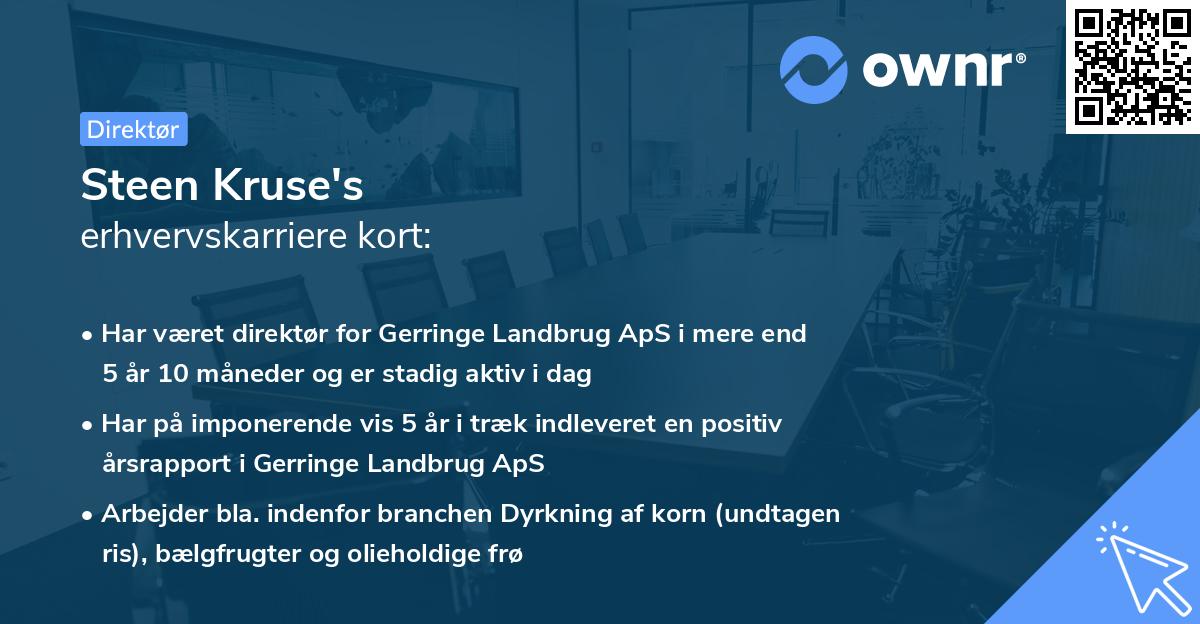 ownr®

Direktør

Steen Kruse's
erhvervskarriere kort:

• Har været direktør for Gerringe Landbrug ApS i mere end 5 år 10 måneder og er stadig aktiv i dag
• Har på imponerende vis 5 år i træk indleveret en positiv årsrapport i Gerringe Landbrug ApS
• Arbejder bla. indenfor branchen Dyrkning af korn (undtagen ris), bælgfrugter og olieholdige frø